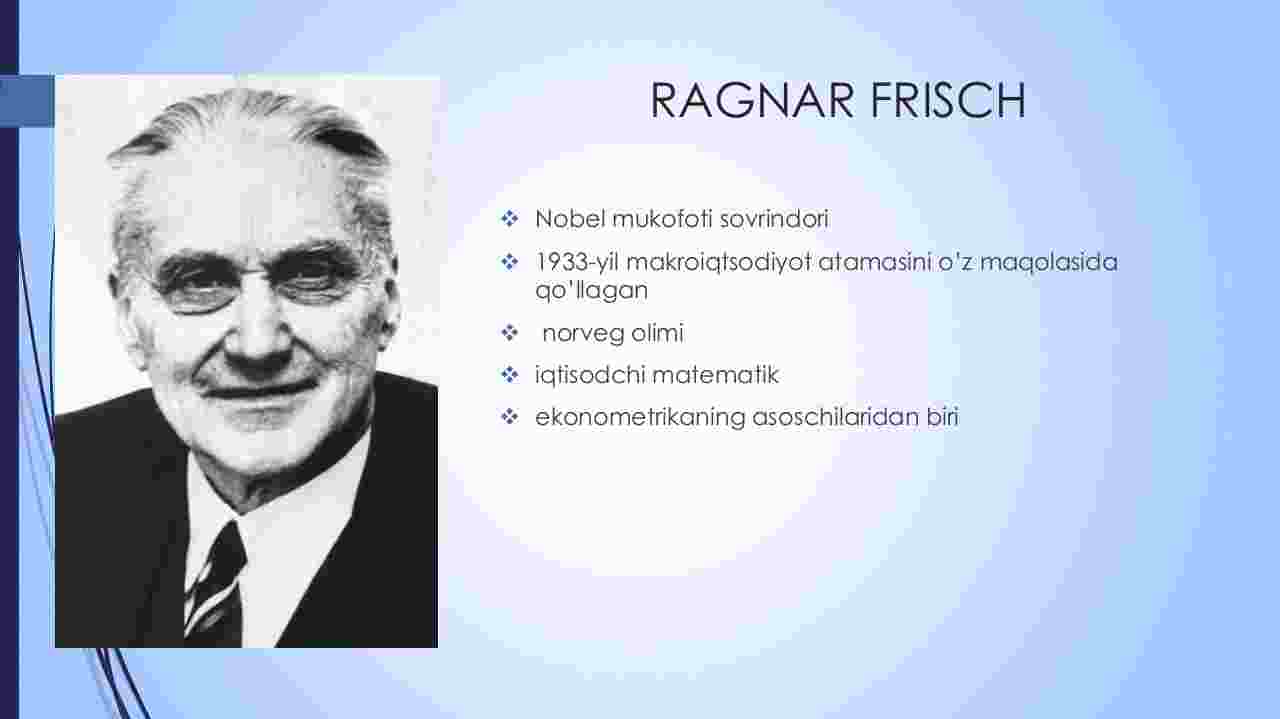 RAGNAR FRISCH

❖ Nobel mukofoti sovrindori
❖ 1933-yil makroiqtsodiyot atamasini o'z maqolasida qo'llagan
❖ norveg olimi
❖ iqtisodchi matematik
❖ ekonometrikaning asoschilaridan biri